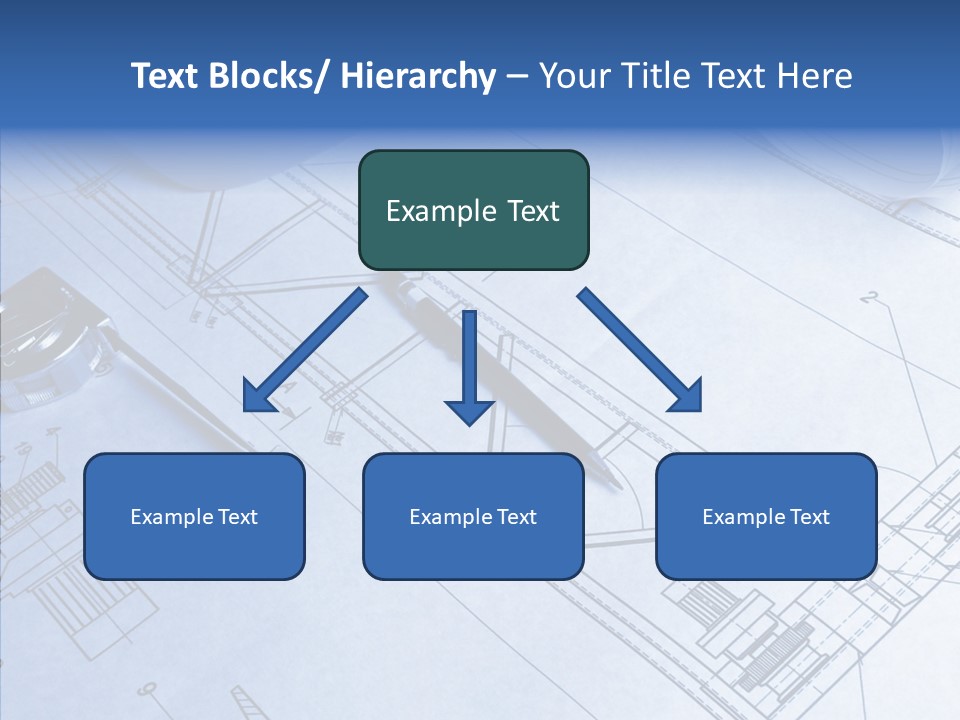 Text Blocks/ Hierarchy – Your Title Text Here

Example Text

Example Text

Example Text

Example Text